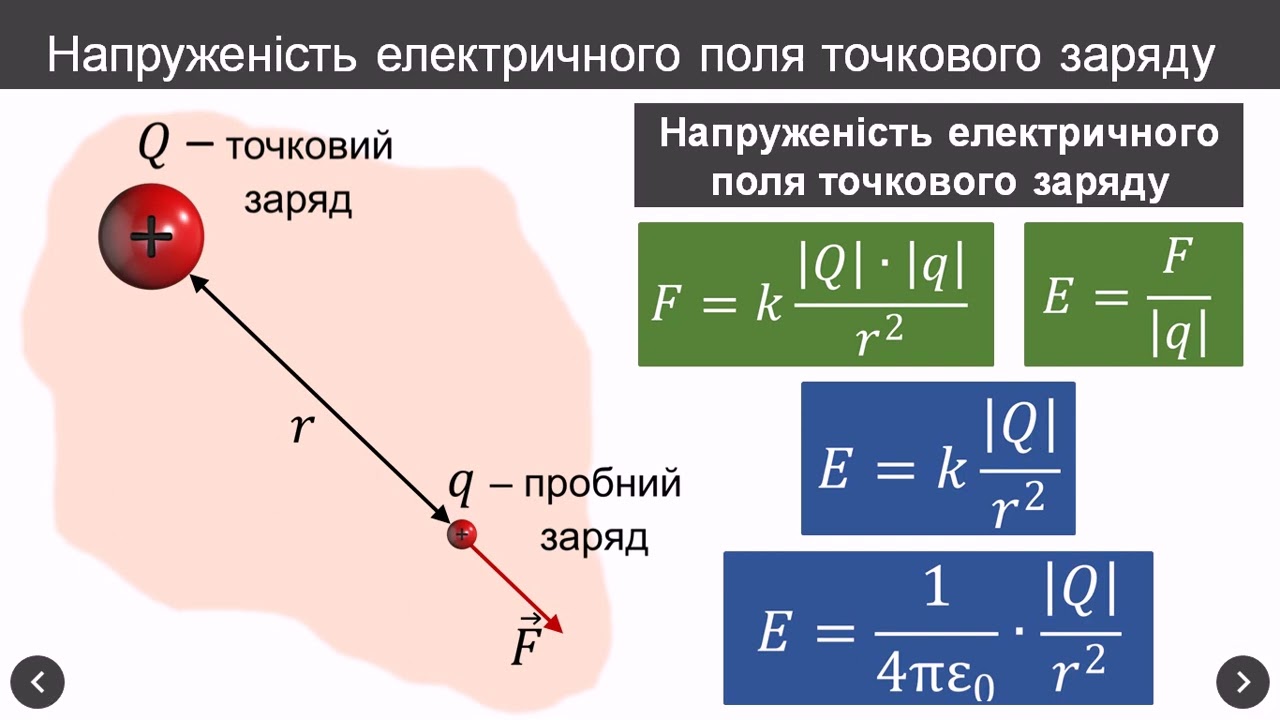 Напруженість електричного поля точкового заряду

$Q$ – точковий заряд

+

$r$

$q$ – пробний заряд

+

$\vec{F}$

Напруженість електричного поля точкового заряду

$F = k\frac{|Q| \cdot |q|}{r^2}$

$E = \frac{F}{|q|}$

$E = k\frac{|Q|}{r^2}$

$E = \frac{1}{4\pi\varepsilon_0} \cdot \frac{|Q|}{r^2}$